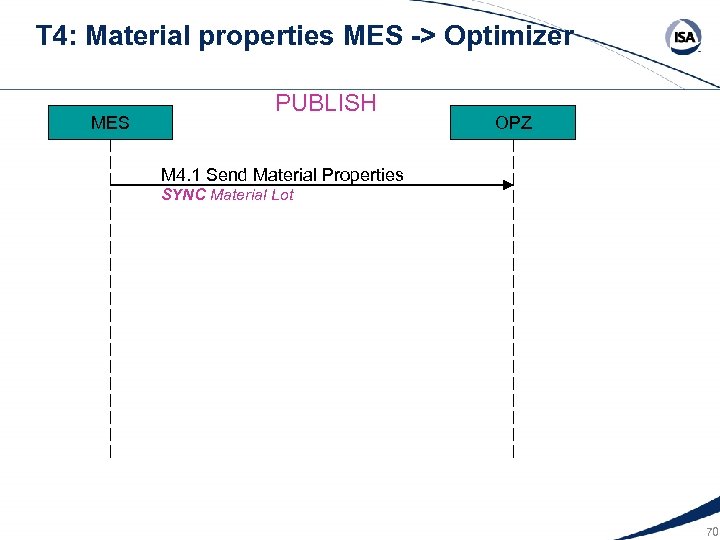 T4: Material properties MES -> Optimizer

ISA

PUBLISH

MES

OPZ

M4.1 Send Material Properties

SYNC Material Lot

70